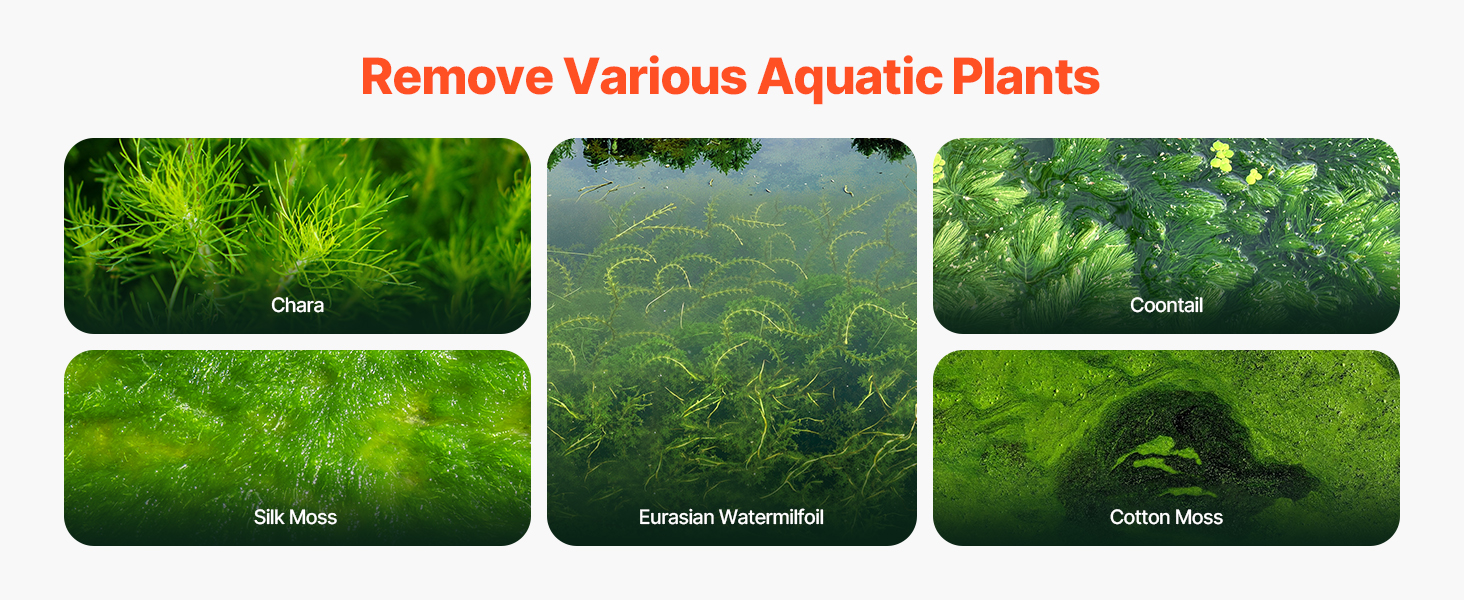 Remove Various Aquatic Plants

Chara

Silk Moss

Eurasian Watermilfoil

Coontail

Cotton Moss